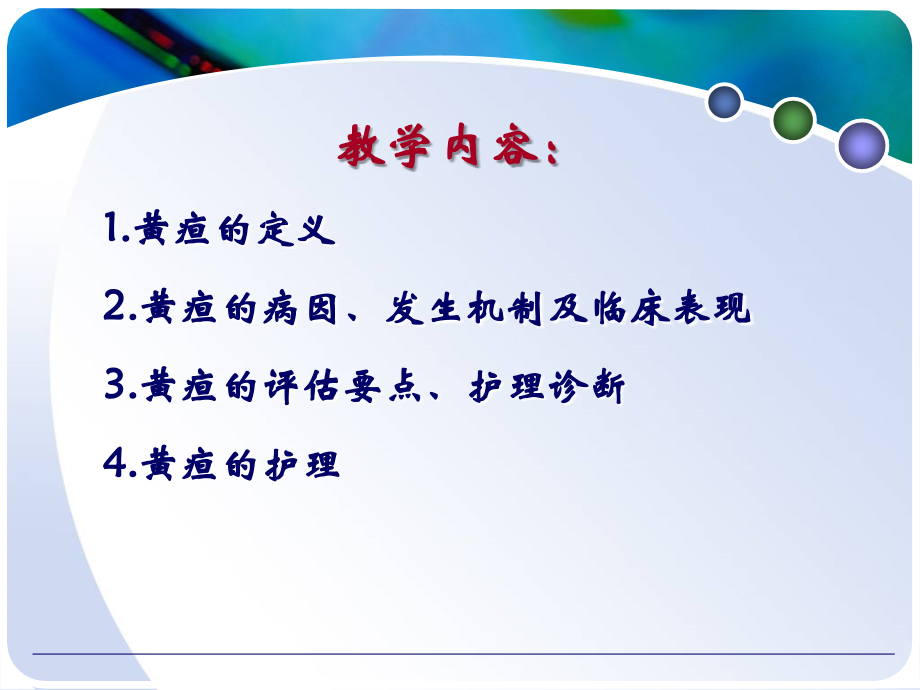 教学内容：

1.黄疸的定义

2.黄疸的病因、发生机制及临床表现

3.黄疸的评估要点、护理诊断

4.黄疸的护理